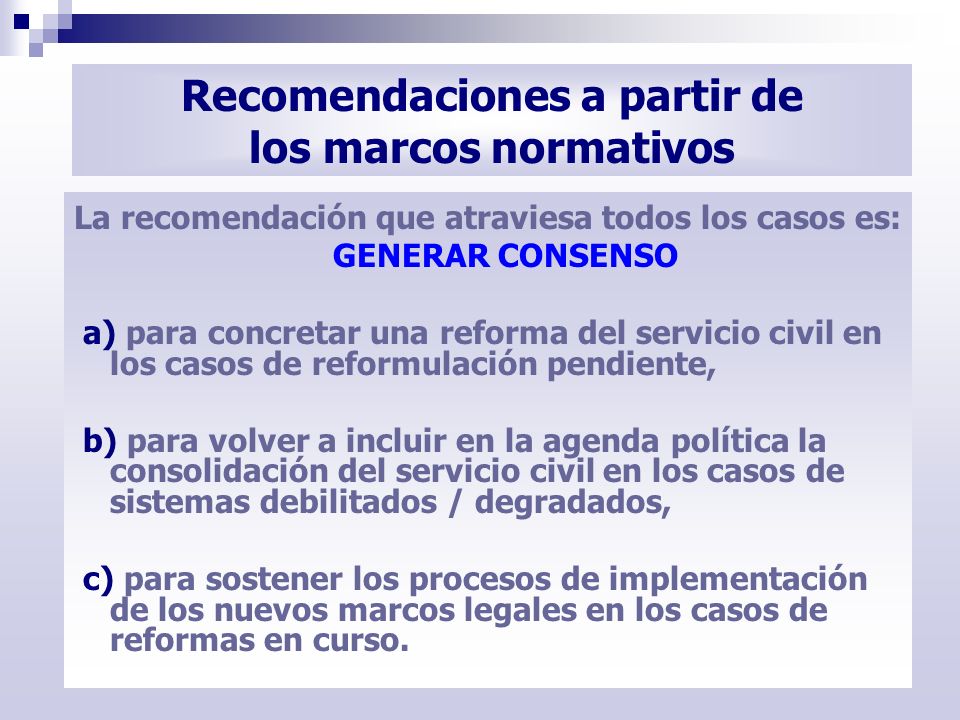 Recomendaciones a partir de los marcos normativos

La recomendación que atraviesa todos los casos es:
GENERAR CONSENSO

a) para concretar una reforma del servicio civil en los casos de reformulación pendiente,

b) para volver a incluir en la agenda política la consolidación del servicio civil en los casos de sistemas debilitados / degradados,

c) para sostener los procesos de implementación de los nuevos marcos legales en los casos de reformas en curso.